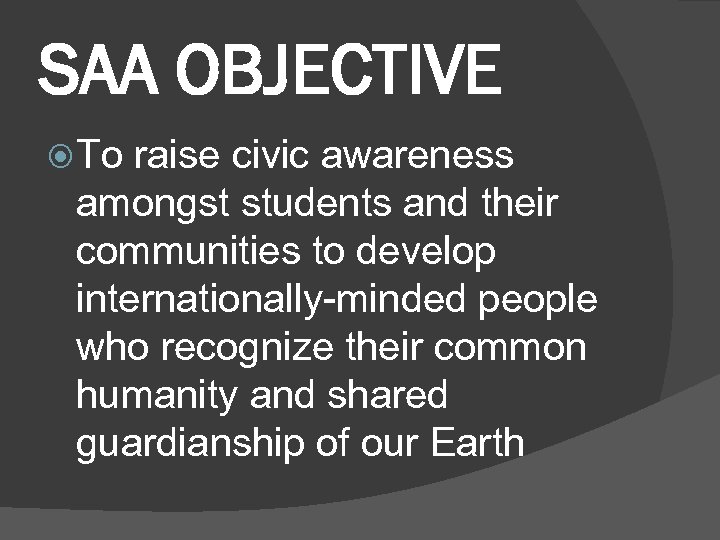 SAA OBJECTIVE

To raise civic awareness amongst students and their communities to develop internationally-minded people who recognize their common humanity and shared guardianship of our Earth